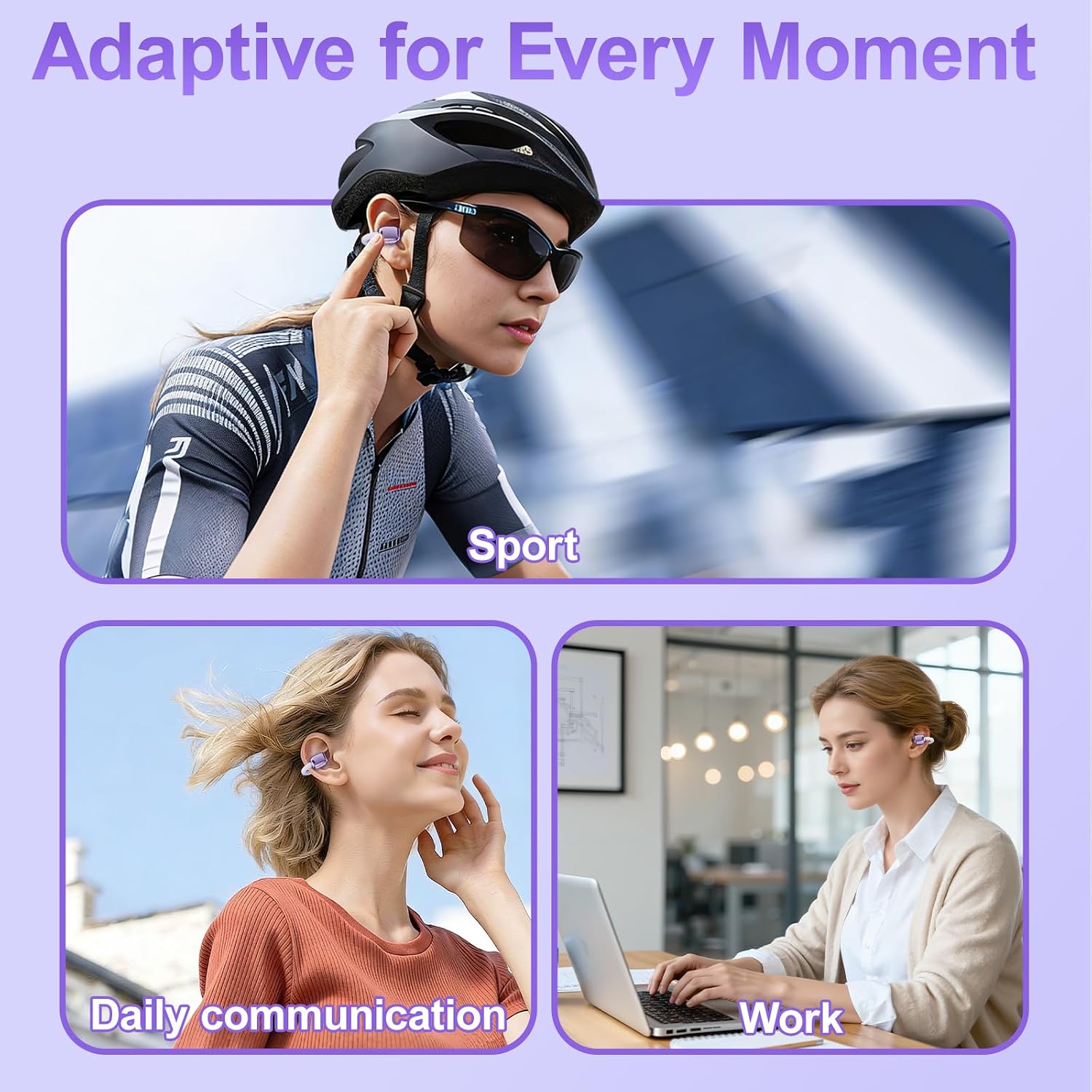 Adaptive for Every Moment

Sport

Daily communication

Work